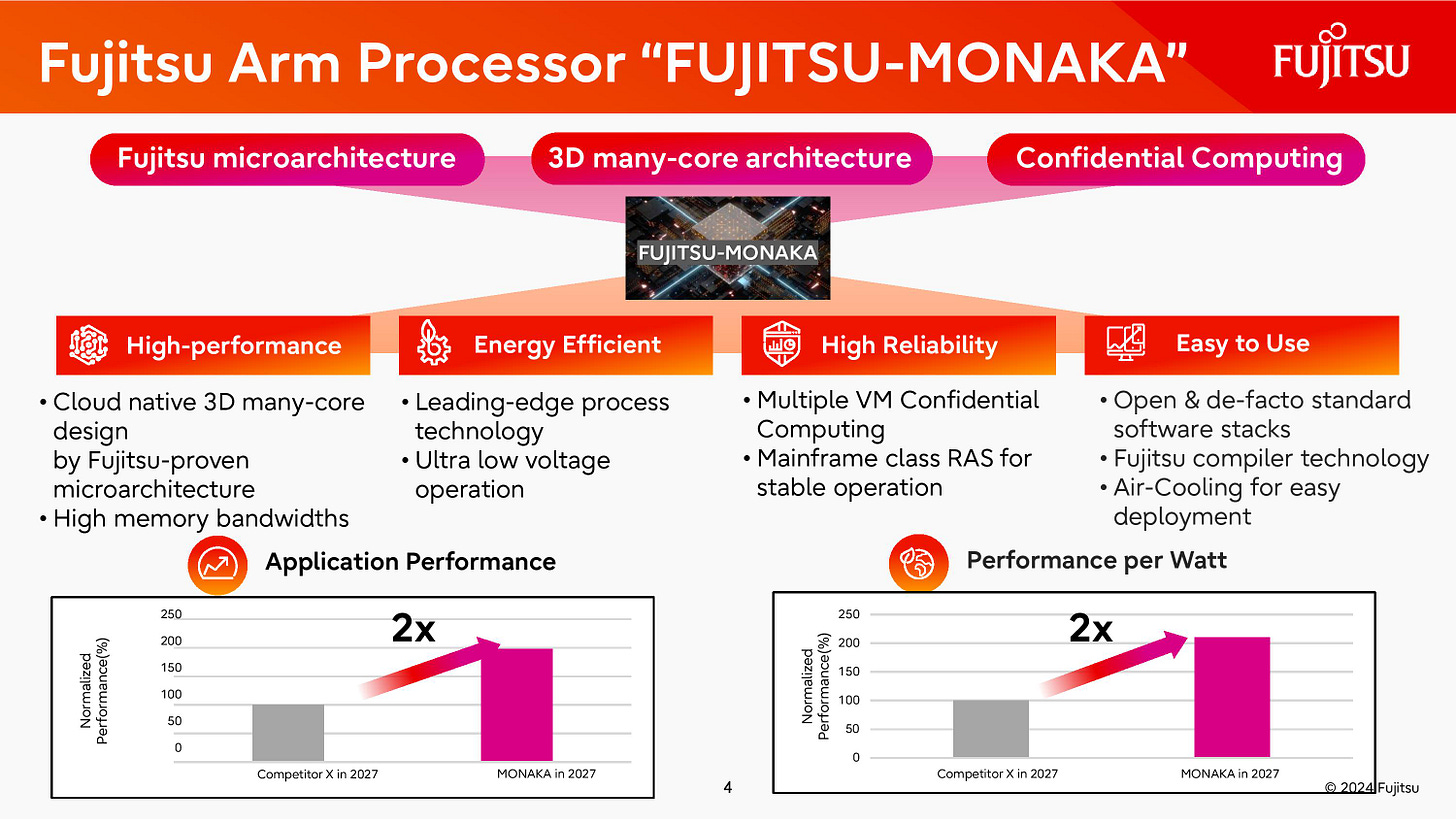 Fujitsu Arm Processor “FUJITSU-MONAKA”

FUJITSU

Fujitsu microarchitecture

3D many-core architecture

Confidential Computing

FUJITSU-MONAKA

High-performance

• Cloud native 3D many-core design by Fujitsu-proven microarchitecture
• High memory bandwidths

Energy Efficient

• Leading-edge process technology
• Ultra low voltage operation

High Reliability

• Multiple VM Confidential Computing
• Mainframe class RAS for stable operation

Easy to Use

• Open & de-facto standard software stacks
• Fujitsu compiler technology
• Air-Cooling for easy deployment

Application Performance

Normalized Performance(%)

250
200
150
100
50
0

2x

Competitor X in 2027
MONAKA in 2027

Performance per Watt

Normalized Performance(%)

250
200
150
100
50
0

2x

Competitor X in 2027
MONAKA in 2027

4

© 2024 Fujitsu